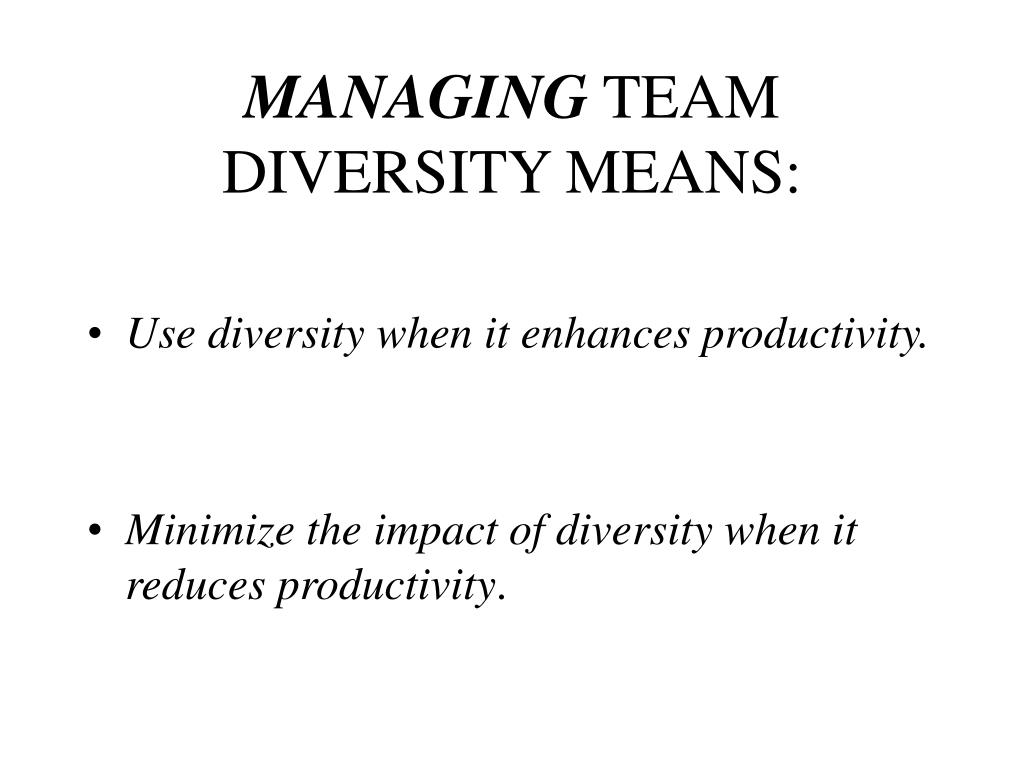 MANAGING TEAM DIVERSITY MEANS:

• Use diversity when it enhances productivity.

• Minimize the impact of diversity when it reduces productivity.